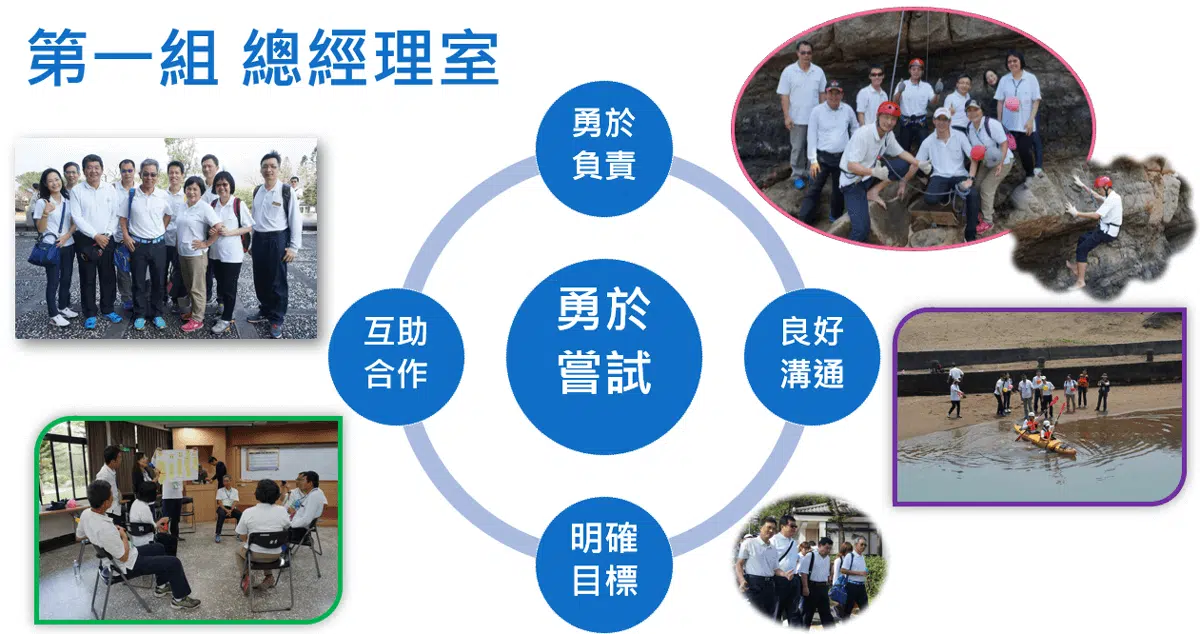 第一組 總經理室

勇於負責

互助合作

勇於嘗試

良好溝通

明確目標